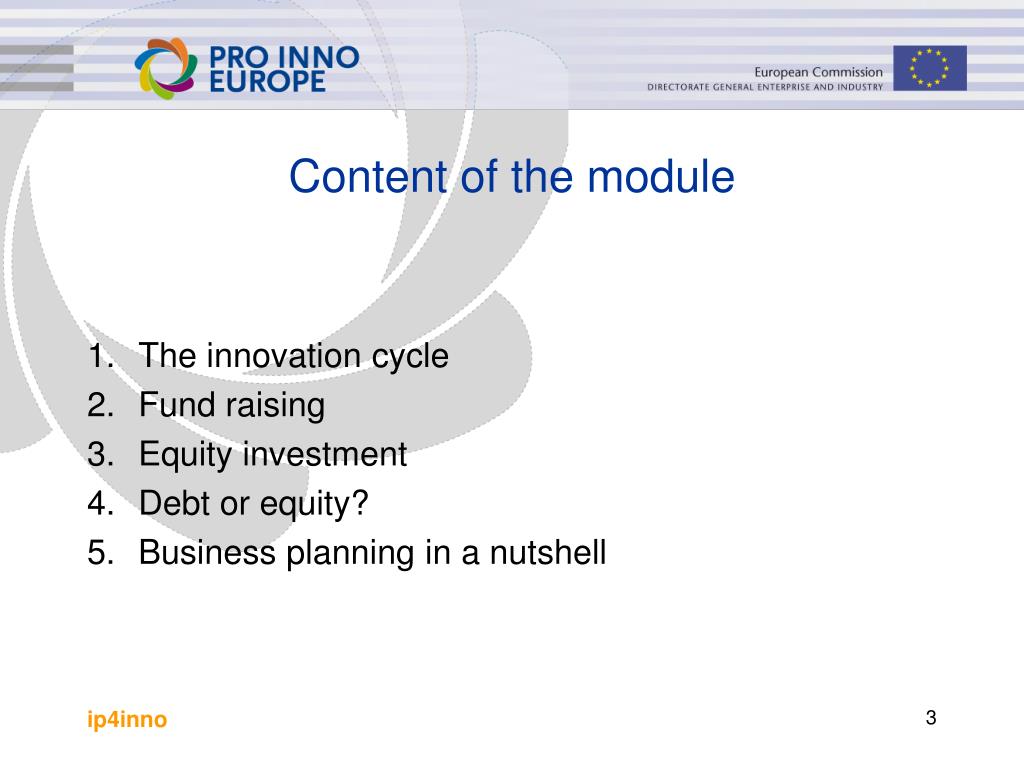 PRO INNO EUROPE

European Commission
DIRECTORATE GENERAL ENTERPRISE AND INDUSTRY

Content of the module

1. The innovation cycle
2. Fund raising
3. Equity investment
4. Debt or equity?
5. Business planning in a nutshell

ip4inno

3